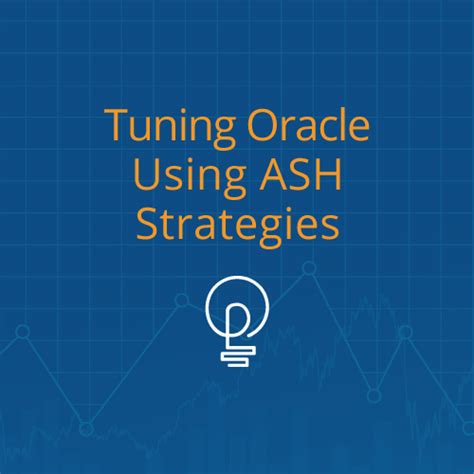 Tuning Oracle Using ASH Strategies